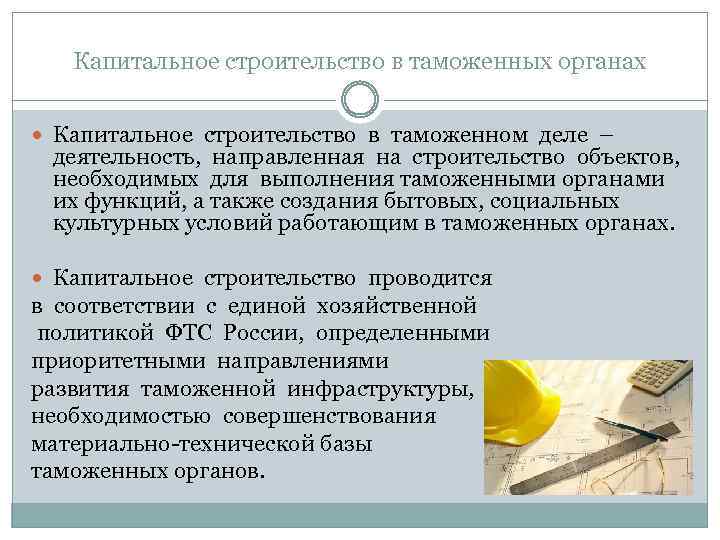 Капитальное строительство в таможенных органах

Капитальное строительство в таможенном деле – деятельность, направленная на строительство объектов, необходимых для выполнения таможенными органами их функций, а также создания бытовых, социальных культурных условий работающим в таможенных органах.

Капитальное строительство проводится в соответствии с единой хозяйственной политикой ФТС России, определенными приоритетными направлениями развития таможенной инфраструктуры, необходимостью совершенствования материально-технической базы таможенных органов.